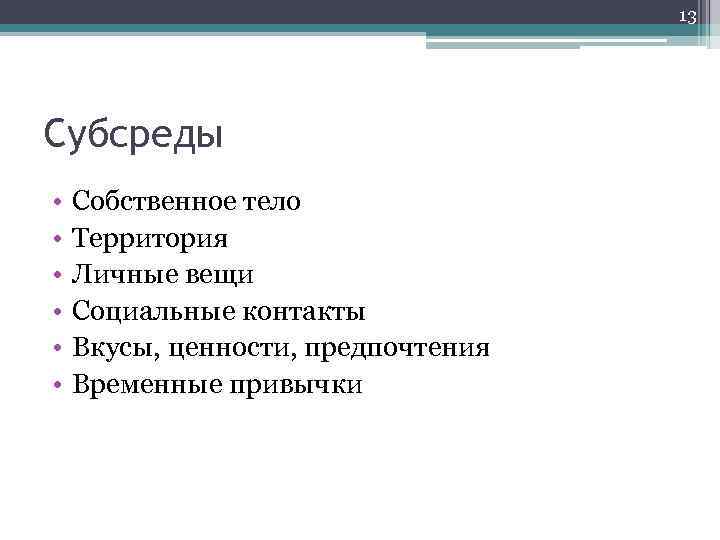 13

Субсреды

• Собственное тело
• Территория
• Личные вещи
• Социальные контакты
• Вкусы, ценности, предпочтения
• Временные привычки